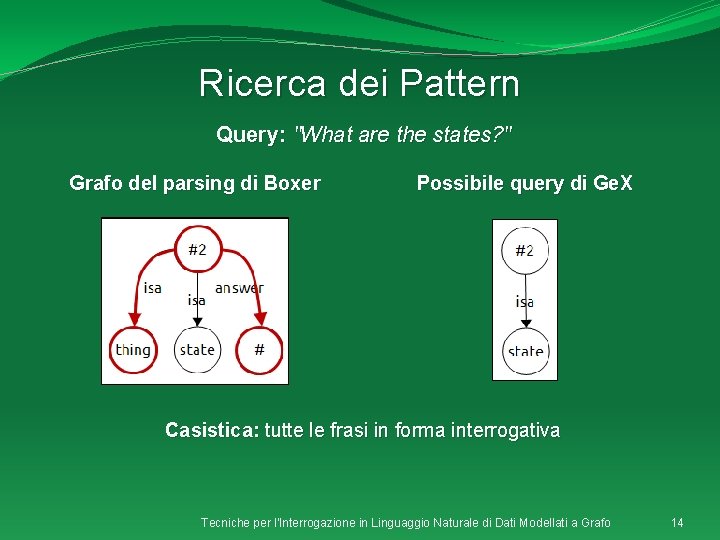 Ricerca dei Pattern

Query: "What are the states?"

Grafo del parsing di Boxer

#2
isa
isa
answer
thing
state
#

Possibile query di GeX

#2
isa
state

Casistica: tutte le frasi in forma interrogativa

Tecniche per l'Interrogazione in Linguaggio Naturale di Dati Modellati a Grafo

14